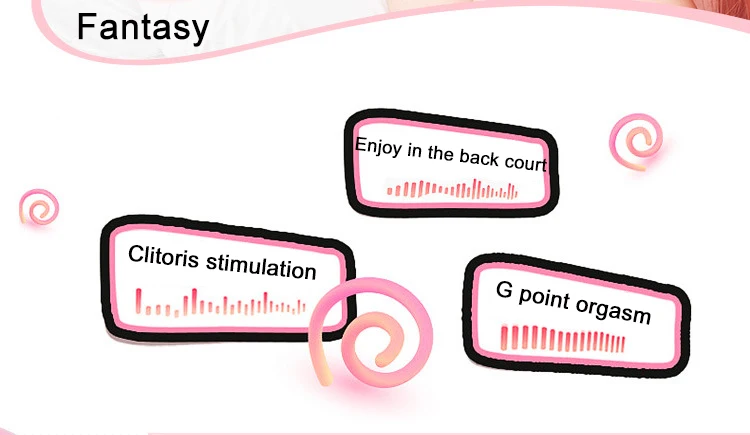 Fantasy

Enjoy in the back court

Clitoris stimulation

G point orgasm